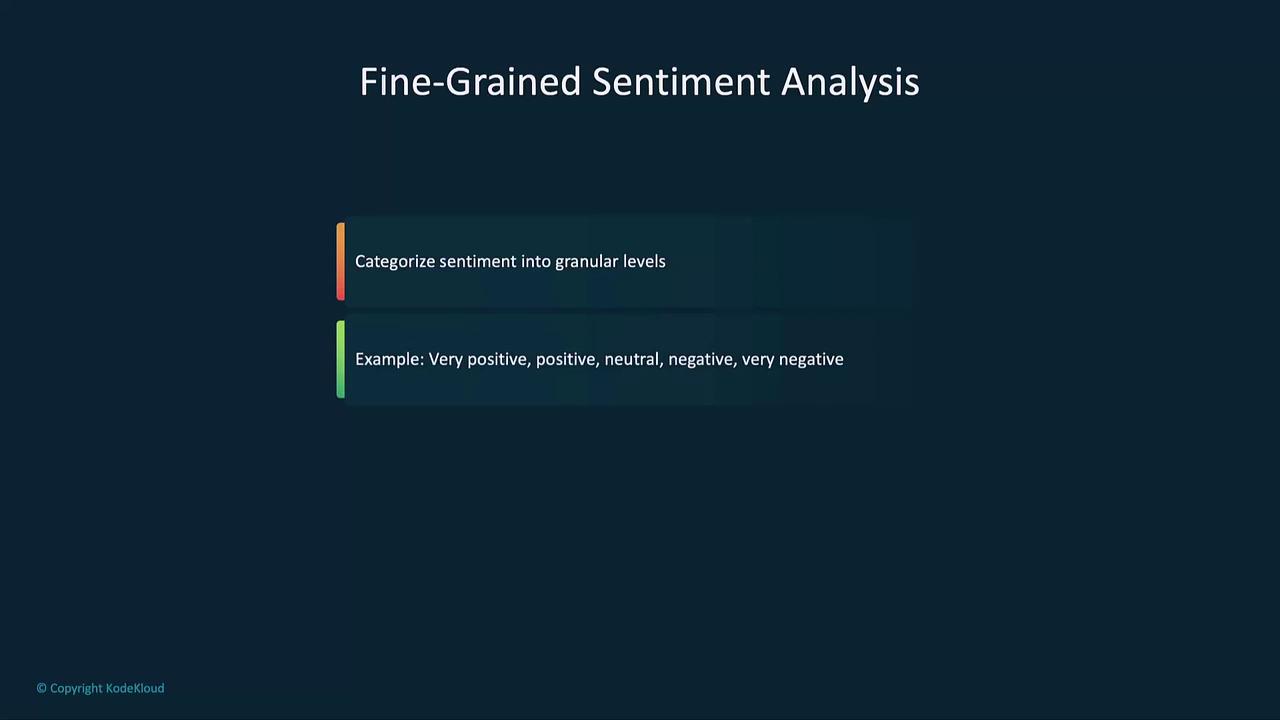 Fine-Grained Sentiment Analysis

Categorize sentiment into granular levels

Example: Very positive, positive, neutral, negative, very negative

© Copyright KodeKloud